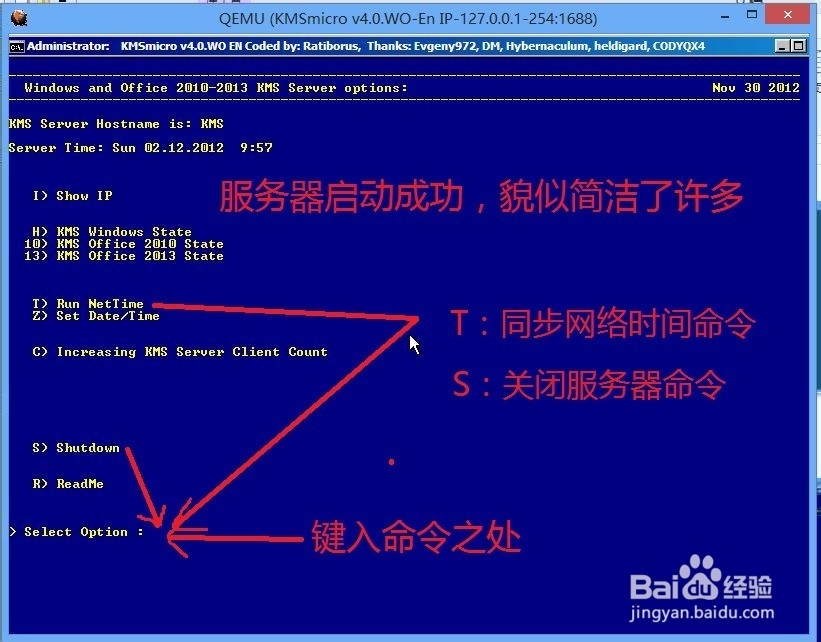 QEMU (KMSmicro v4.0.WO-En IP-127.0.0.1-254:1688)

Administrator: KMSmicro v4.0.WO EN Coded by: Ratiborus, Thanks: Evgeny972, DM, Hybernaculum, heldigard, CODYQX4

Windows and Office 2010-2013 KMS Server options: Nov 30 2012

KMS Server Hostname is: KMS

Server Time: Sun 02.12.2012 9:57

I> Show IP

服务器启动成功，貌似简洁了许多

H> KMS Windows State
10> KMS Office 2010 State
13> KMS Office 2013 State

T> Run NetTime
Z> Set Date/Time

T：同步网络时间命令

C> Increasing KMS Server Client Count

S：关闭服务器命令

S> Shutdown

R> ReadMe

> Select Option :

键入命令之处

Baidu经验
jingyan.baidu.com